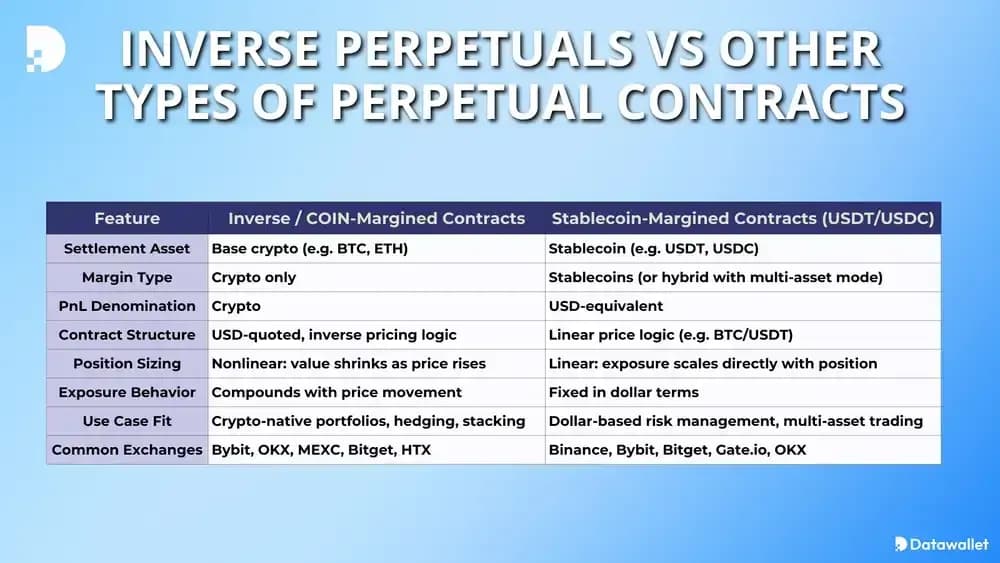 INVERSE PERPETUALS VS OTHER TYPES OF PERPETUAL CONTRACTS

| Feature | Inverse / COIN-Margined Contracts | Stablecoin-Margined Contracts (USDT/USDC) |
|---|---|---|
| Settlement Asset | Base crypto (e.g. BTC, ETH) | Stablecoin (e.g. USDT, USDC) |
| Margin Type | Crypto only | Stablecoins (or hybrid with multi-asset mode) |
| PnL Denomination | Crypto | USD-equivalent |
| Contract Structure | USD-quoted, inverse pricing logic | Linear price logic (e.g. BTC/USDT) |
| Position Sizing | Nonlinear: value shrinks as price rises | Linear: exposure scales directly with position |
| Exposure Behavior | Compounds with price movement | Fixed in dollar terms |
| Use Case Fit | Crypto-native portfolios, hedging, stacking | Dollar-based risk management, multi-asset trading |
| Common Exchanges | Bybit, OKX, MEXC, Bitget, HTX | Binance, Bybit, Bitget, Gate.io, OKX |

Datawallet